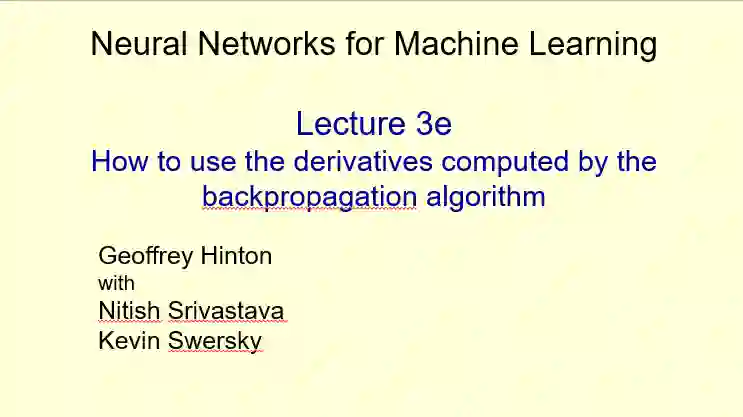 Neural Networks for Machine Learning

Lecture 3e
How to use the derivatives computed by the backpropagation algorithm

Geoffrey Hinton
with
Nitish Srivastava
Kevin Swersky